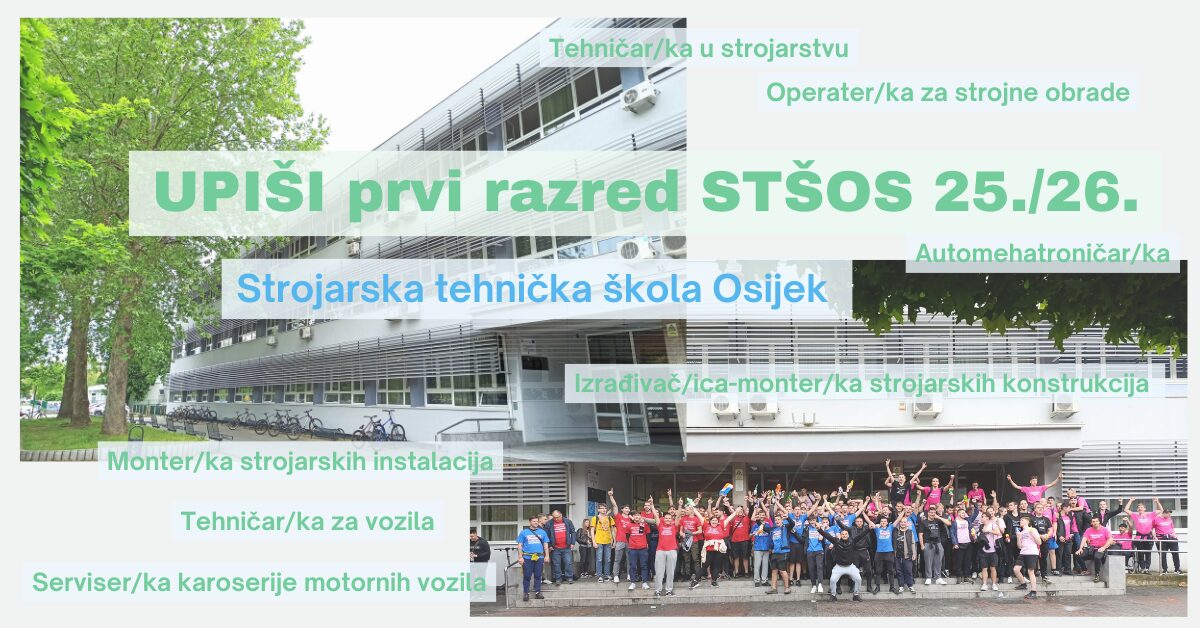 Tehničar/ka u strojarstvu

Operater/ka za strojne obrade

UPIŠI prvi razred STŠOS 25./26.

Automehatroničar/ka

Strojarska tehnička škola Osijek

Izrađivač/ica-monter/ka strojarskih konstrukcija

Monter/ka strojarskih instalacija

Tehničar/ka za vozila

Serviser/ka karoserije motornih vozila